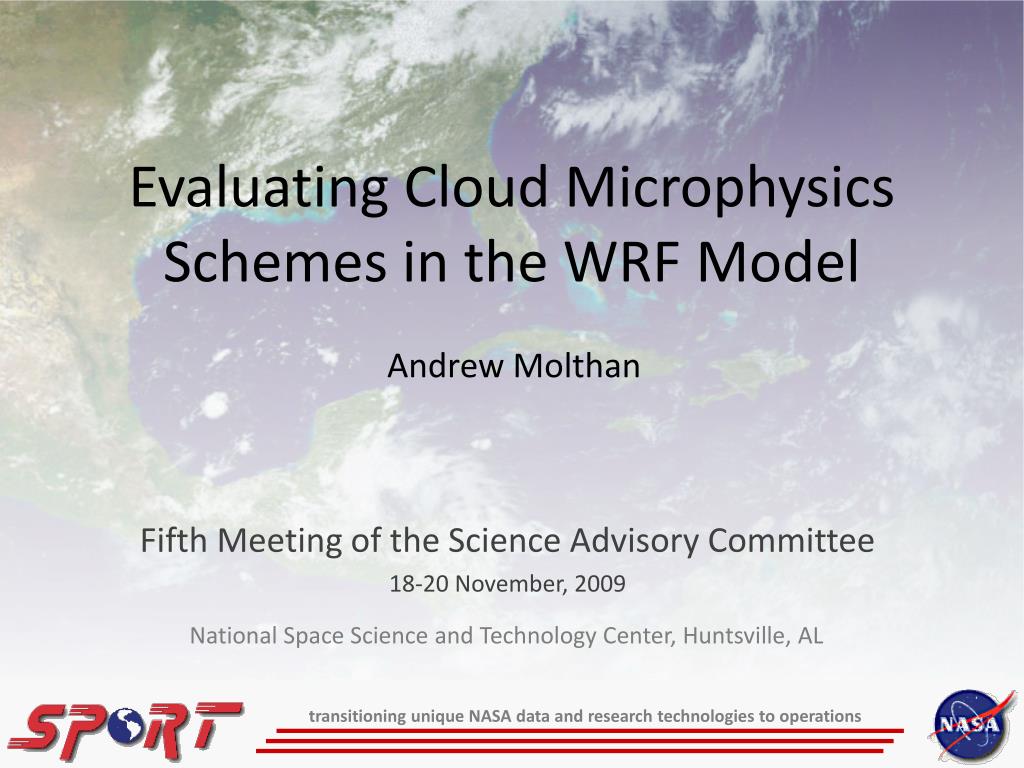 Evaluating Cloud Microphysics Schemes in the WRF Model

Andrew Molthan

Fifth Meeting of the Science Advisory Committee

18-20 November, 2009

National Space Science and Technology Center, Huntsville, AL

SPORT

transitioning unique NASA data and research technologies to operations

NASA